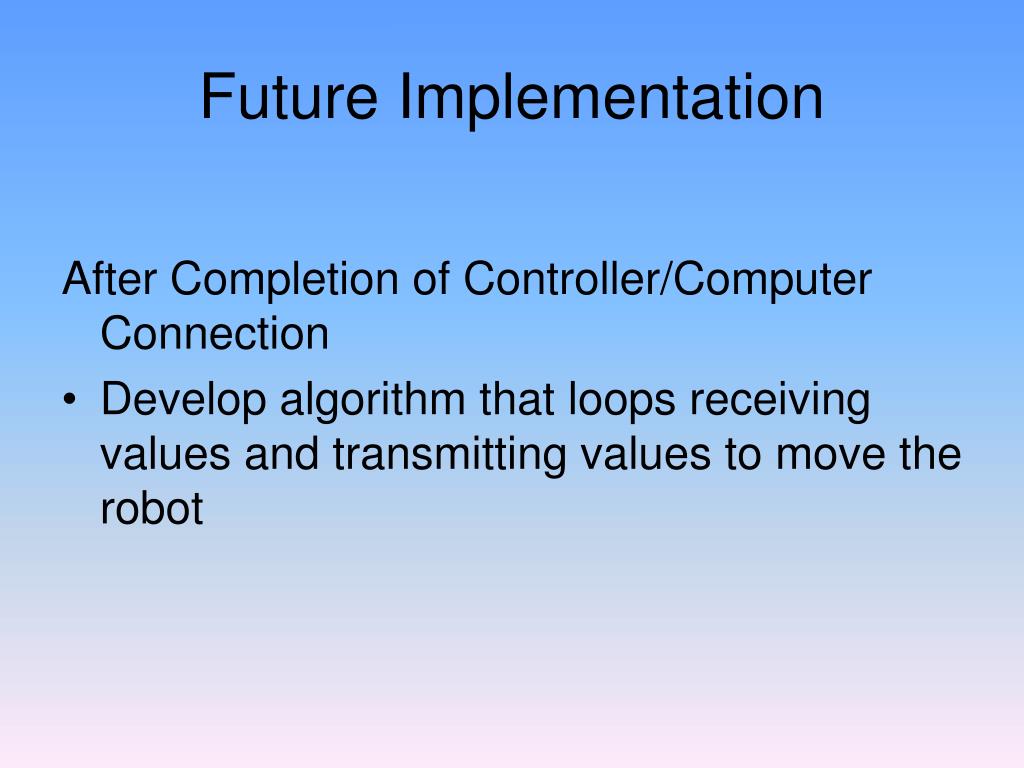 Future Implementation

After Completion of Controller/Computer Connection

• Develop algorithm that loops receiving values and transmitting values to move the robot